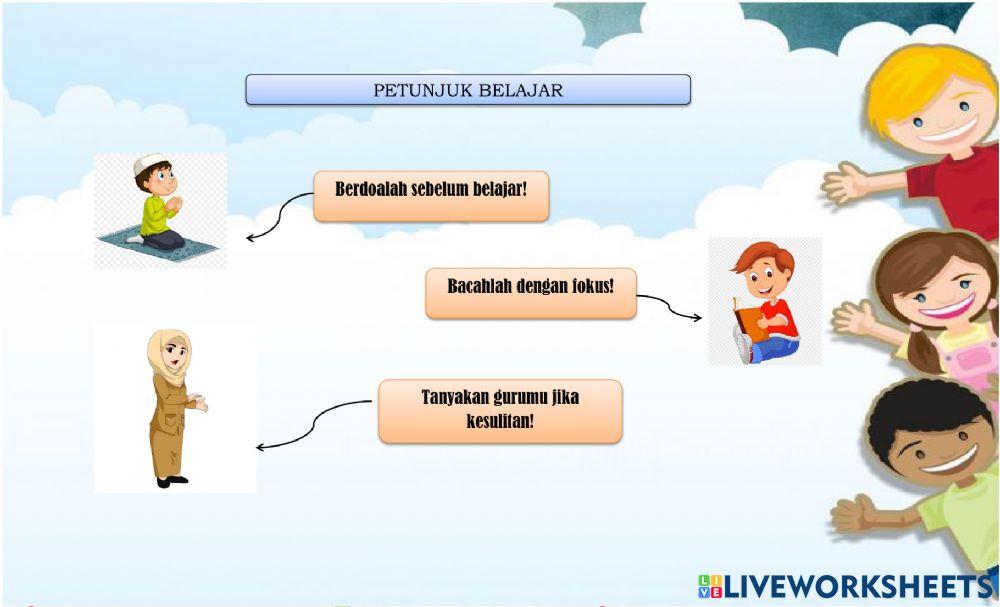 PETUNJUK BELAJAR

Berdoalah sebelum belajar!

Bacahlah dengan fokus!

Tanyakan gurumu jika kesulitan!

LIVEWORKSHEETS